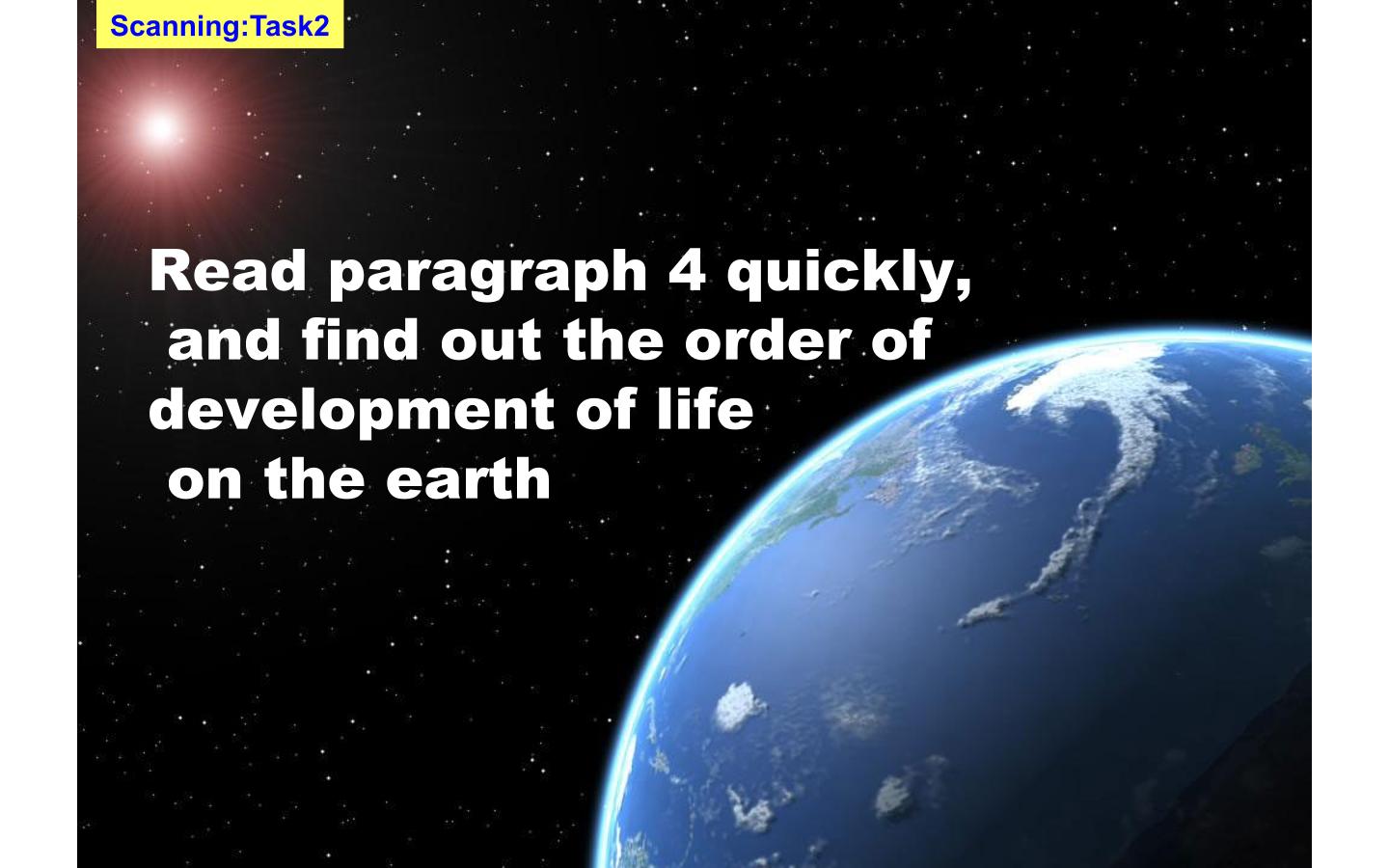 Scanning:Task2

Read paragraph 4 quickly, and find out the order of development of life on the earth